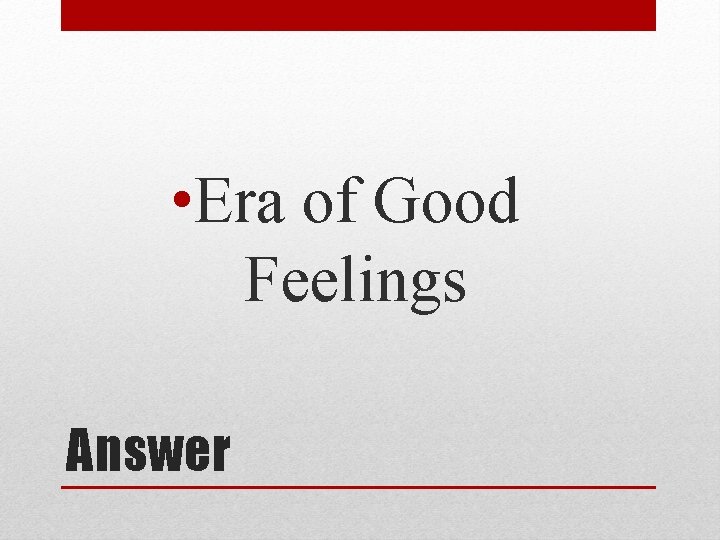 •Era of Good Feelings

Answer